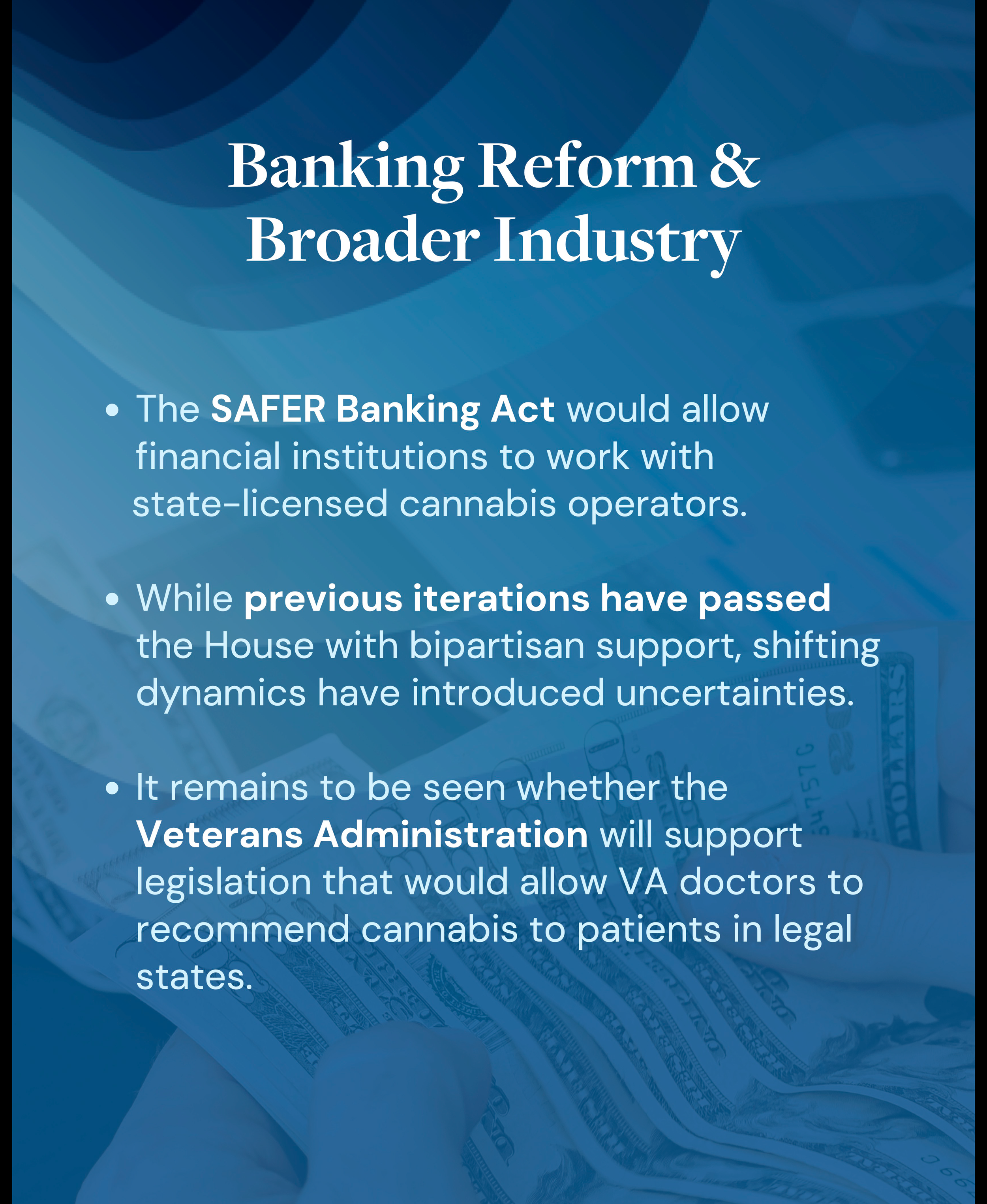 Banking Reform & Broader Industry

• The SAFER Banking Act would allow financial institutions to work with state-licensed cannabis operators.

• While previous iterations have passed the House with bipartisan support, shifting dynamics have introduced uncertainties.

• It remains to be seen whether the Veterans Administration will support legislation that would allow VA doctors to recommend cannabis to patients in legal states.